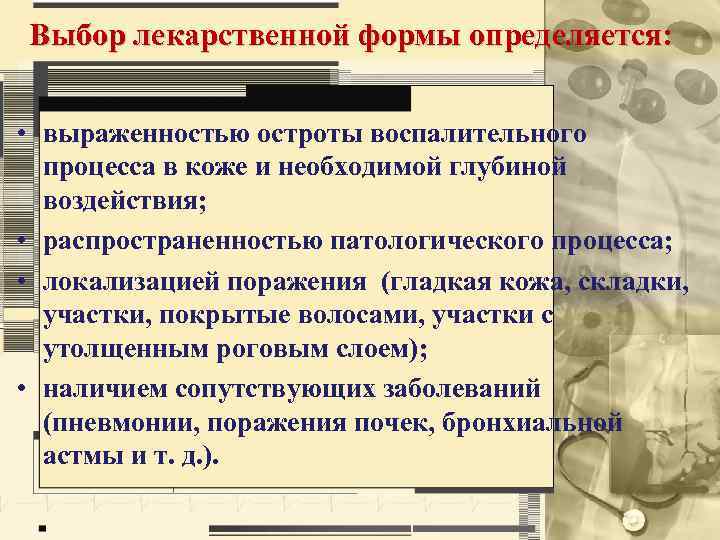 Выбор лекарственной формы определяется:

• выраженностью остроты воспалительного процесса в коже и необходимой глубиной воздействия;
• распространенностью патологического процесса;
• локализацией поражения (гладкая кожа, складки, участки, покрытые волосами, участки с утолщенным роговым слоем);
• наличием сопутствующих заболеваний (пневмонии, поражения почек, бронхиальной астмы и т. д.).